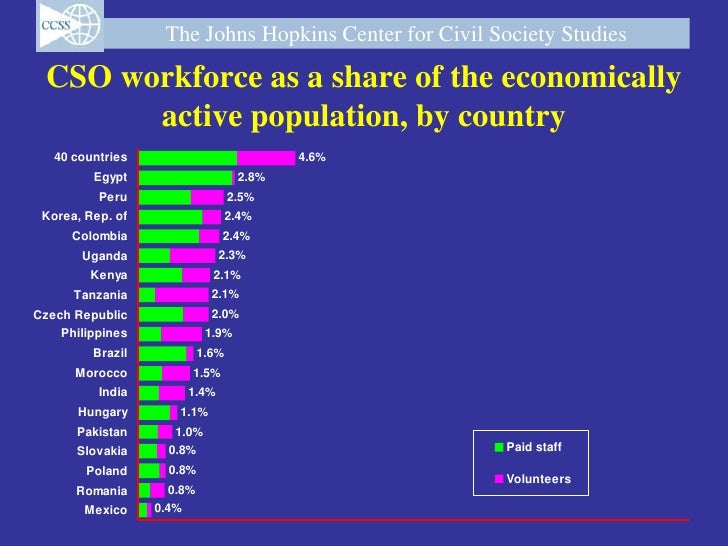 CCSS

The Johns Hopkins Center for Civil Society Studies

CSO workforce as a share of the economically active population, by country

40 countries 4.6%
Egypt 2.8%
Peru 2.5%
Korea, Rep. of 2.4%
Colombia 2.4%
Uganda 2.3%
Kenya 2.1%
Tanzania 2.1%
Czech Republic 2.0%
Philippines 1.9%
Brazil 1.6%
Morocco 1.5%
India 1.4%
Hungary 1.1%
Pakistan 1.0%
Slovakia 0.8%
Poland 0.8%
Romania 0.8%
Mexico 0.4%

Paid staff
Volunteers